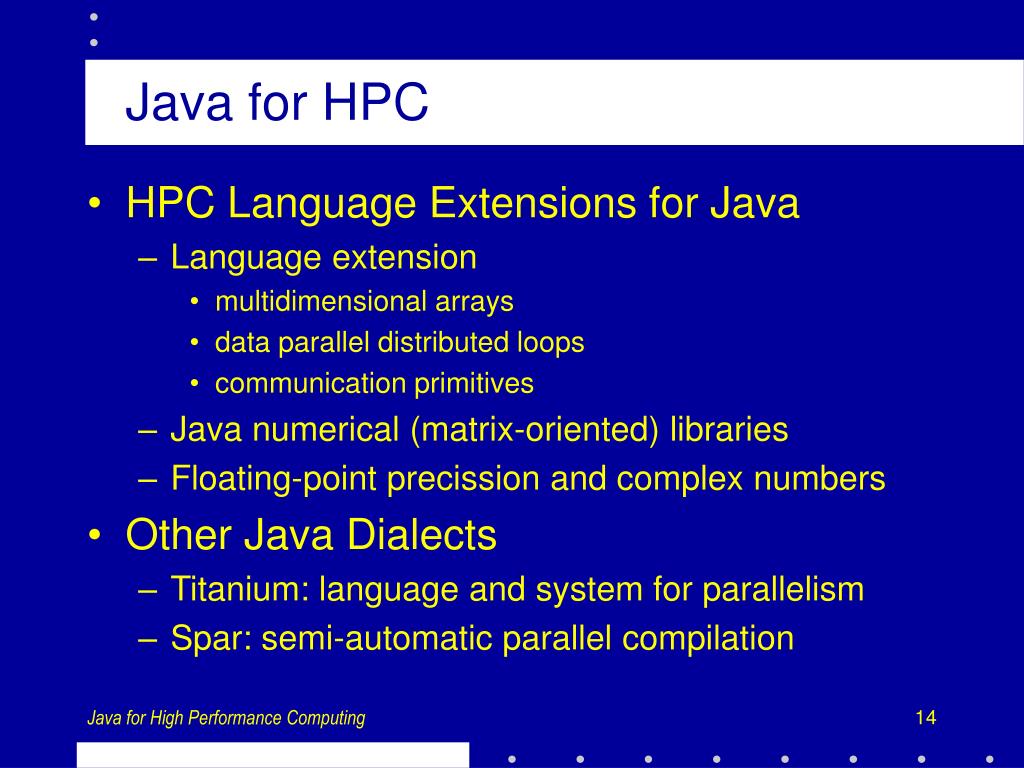 Java for HPC

• HPC Language Extensions for Java
 – Language extension
  • multidimensional arrays
  • data parallel distributed loops
  • communication primitives
 – Java numerical (matrix-oriented) libraries
 – Floating-point precission and complex numbers
• Other Java Dialects
 – Titanium: language and system for parallelism
 – Spar: semi-automatic parallel compilation

Java for High Performance Computing

14